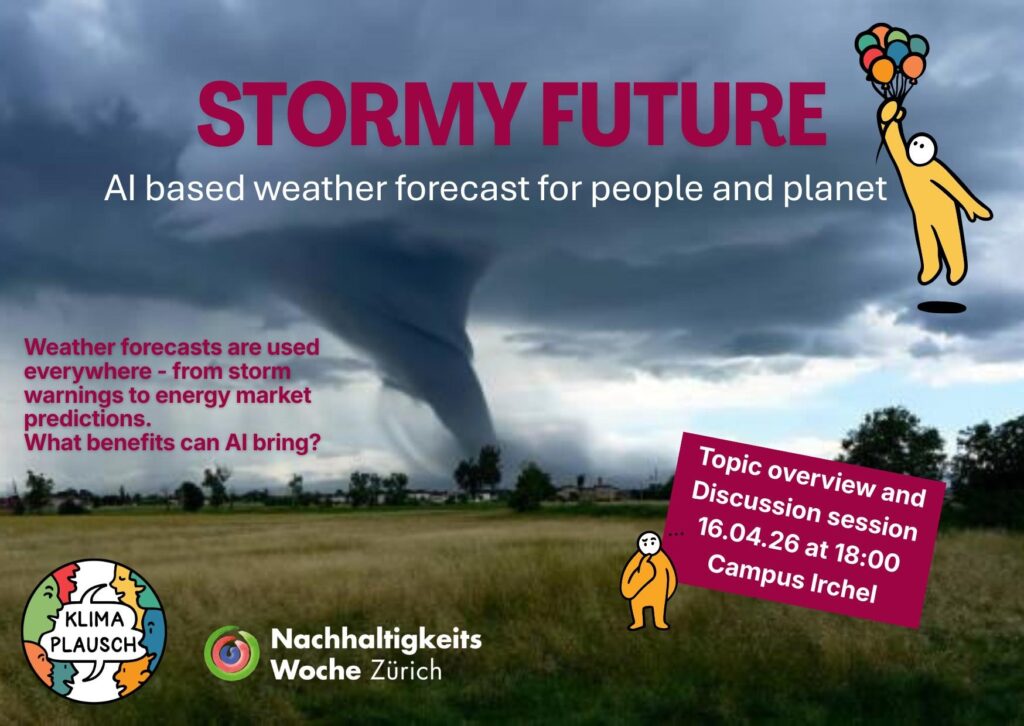 STORMY FUTURE

AI based weather forecast for people and planet

Weather forecasts are used everywhere - from storm warnings to energy market predictions.
What benefits can AI bring?

Topic overview and Discussion session 16.04.26 at 18:00 Campus Irchel

KLIMA PLAUSCH

Nachhaltigkeits Woche Zürich